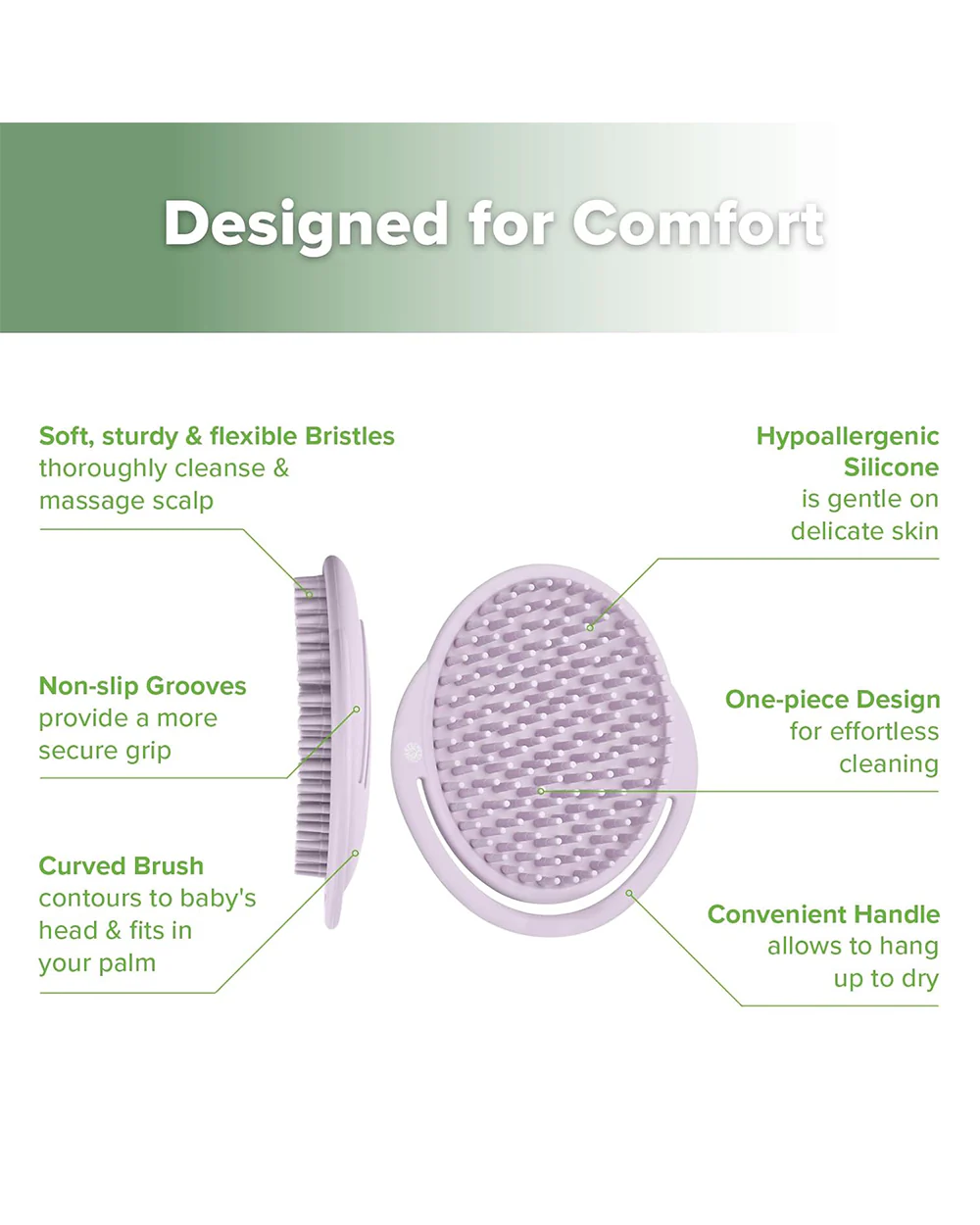 Designed for Comfort

Soft, sturdy & flexible Bristles thoroughly cleanse & massage scalp

Non-slip Grooves provide a more secure grip

Curved Brush contours to baby's head & fits in your palm

Hypoallergenic Silicone is gentle on delicate skin

One-piece Design for effortless cleaning

Convenient Handle allows to hang up to dry